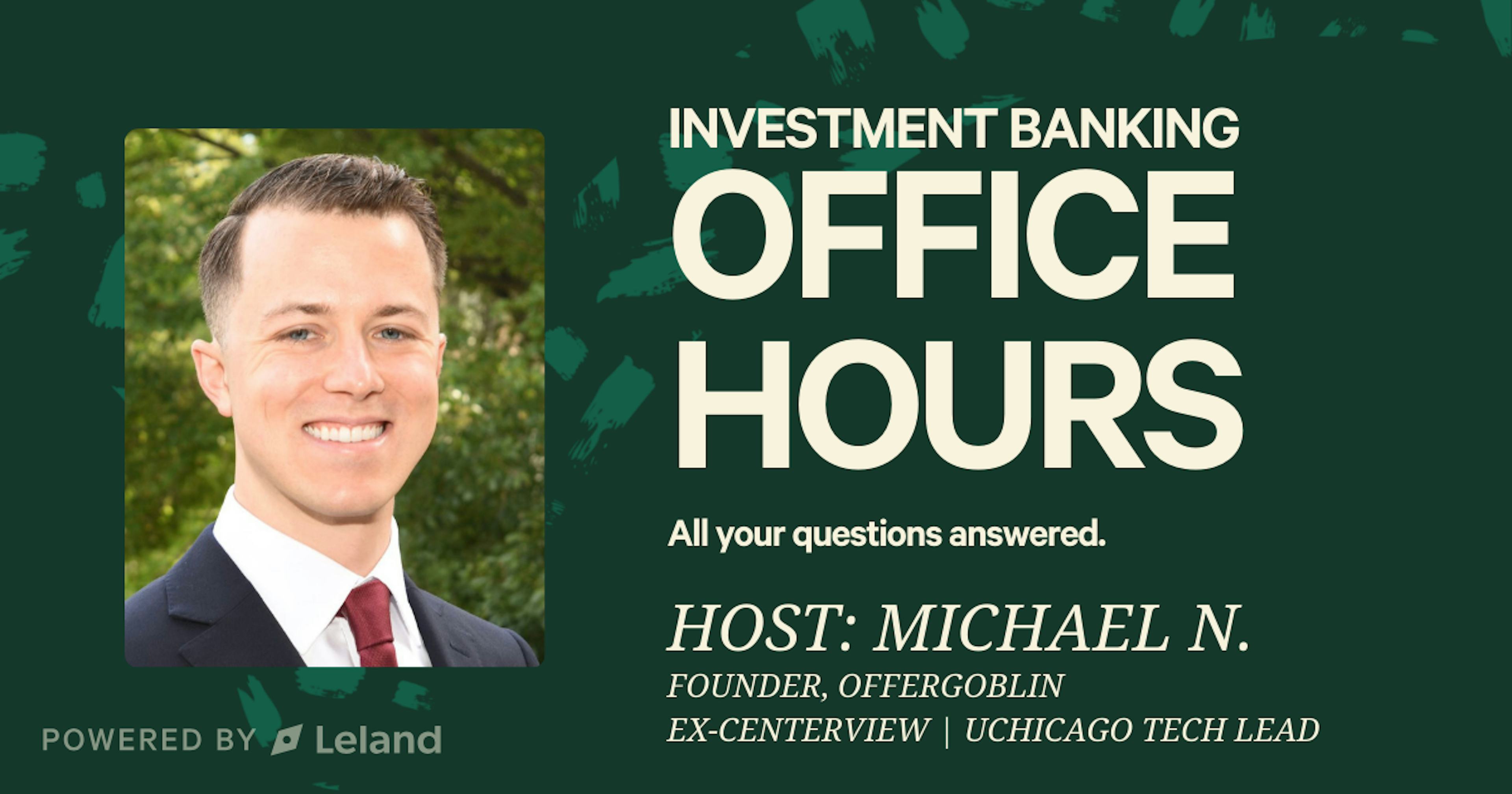 INVESTMENT BANKING
OFFICE HOURS

All your questions answered.

HOST: MICHAEL N.
FOUNDER, OFFERGOBLIN
EX-CENTERVIEW | UCHICAGO TECH LEAD

POWERED BY Leland